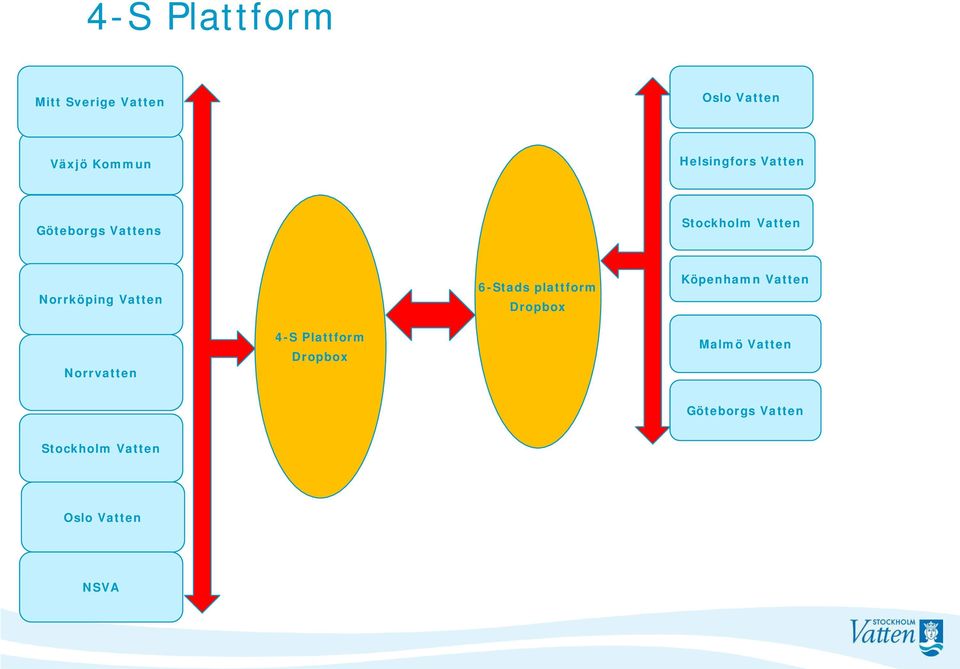 4-S Plattform

Mitt Sverige Vatten

Växjö Kommun

Göteborgs Vattens

Norrköping Vatten

Norrvatten

Stockholm Vatten

Oslo Vatten

NSVA

4-S Plattform Dropbox

6-Stads plattform Dropbox

Oslo Vatten

Helsingfors Vatten

Stockholm Vatten

Köpenhamn Vatten

Malmö Vatten

Göteborgs Vatten

STOCKHOLM Vatten